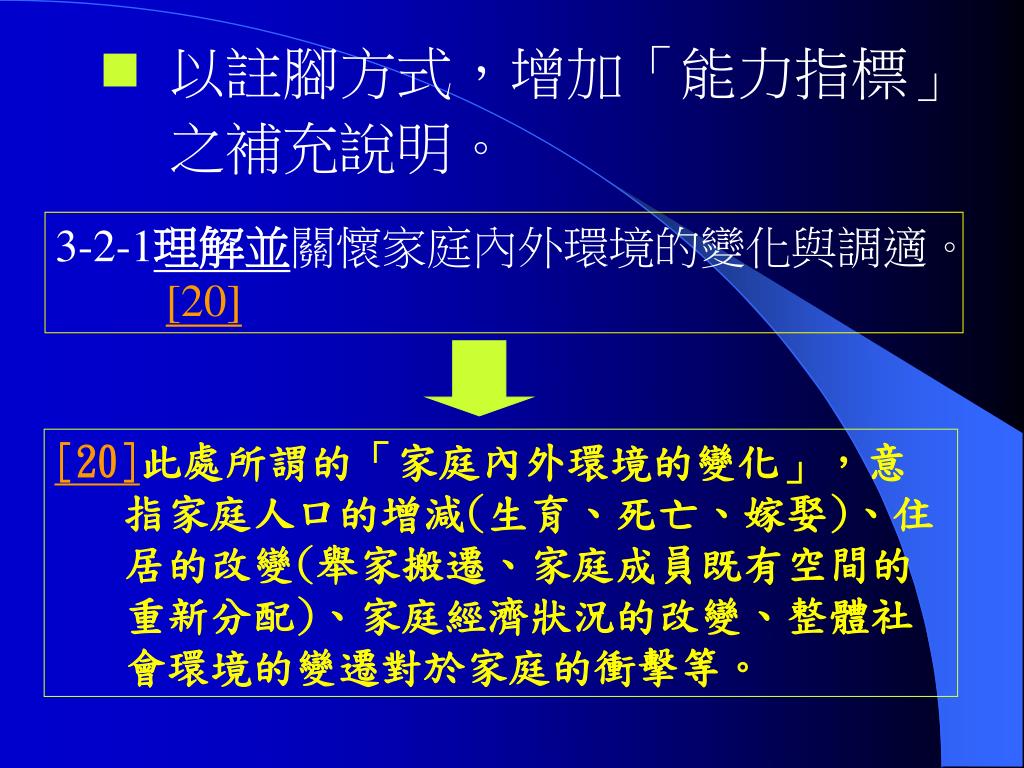 以註腳方式，增加「能力指標」之補充說明。

3-2-1理解並關懷家庭內外環境的變化與調適。[20]

[20]此處所謂的「家庭內外環境的變化」，意指家庭人口的增減(生育、死亡、嫁娶)、住居的改變(舉家搬遷、家庭成員既有空間的重新分配)、家庭經濟狀況的改變、整體社會環境的變遷對於家庭的衝擊等。